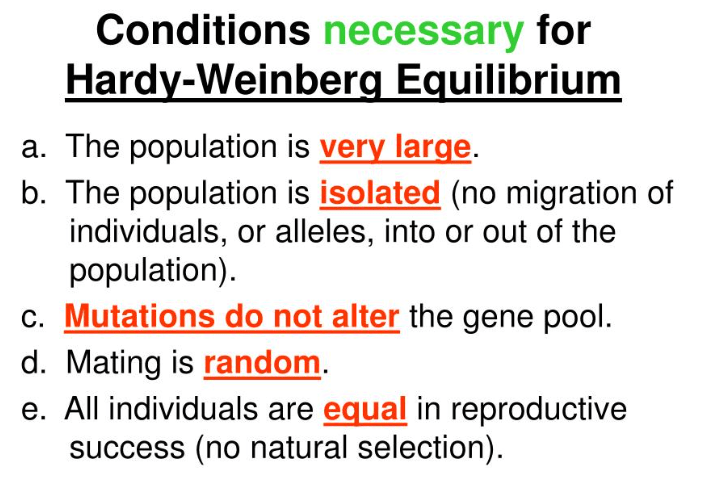 Conditions necessary for Hardy-Weinberg Equilibrium

a. The population is very large.

b. The population is isolated (no migration of individuals, or alleles, into or out of the population).

c. Mutations do not alter the gene pool.

d. Mating is random.

e. All individuals are equal in reproductive success (no natural selection).